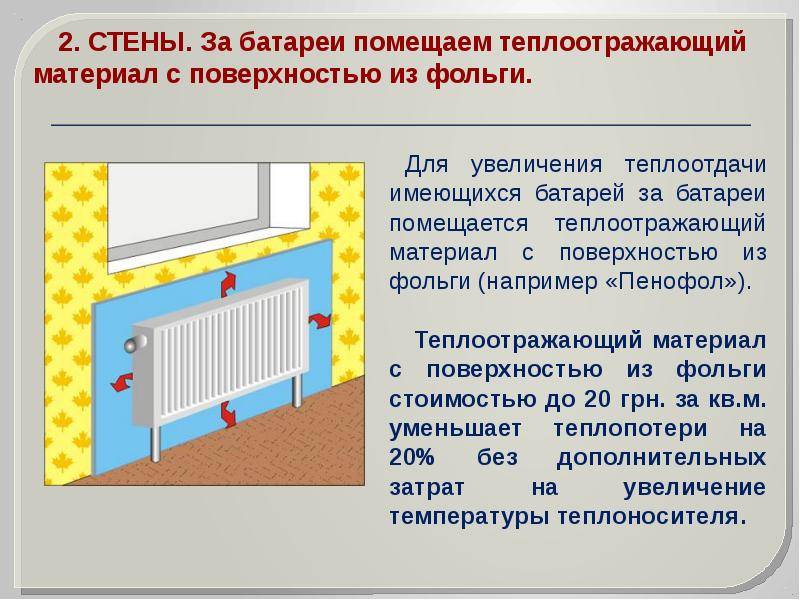 2. СТЕНЫ. За батареи помещаем теплоотражающий материал с поверхностью из фольги.

Для увеличения теплоотдачи имеющихся батарей за батареи помещается теплоотражающий материал с поверхностью из фольги (например «Пенофол»).

Теплоотражающий материал с поверхностью из фольги стоимостью до 20 грн. за кв.м. уменьшает теплопотери на 20% без дополнительных затрат на увеличение температуры теплоносителя.